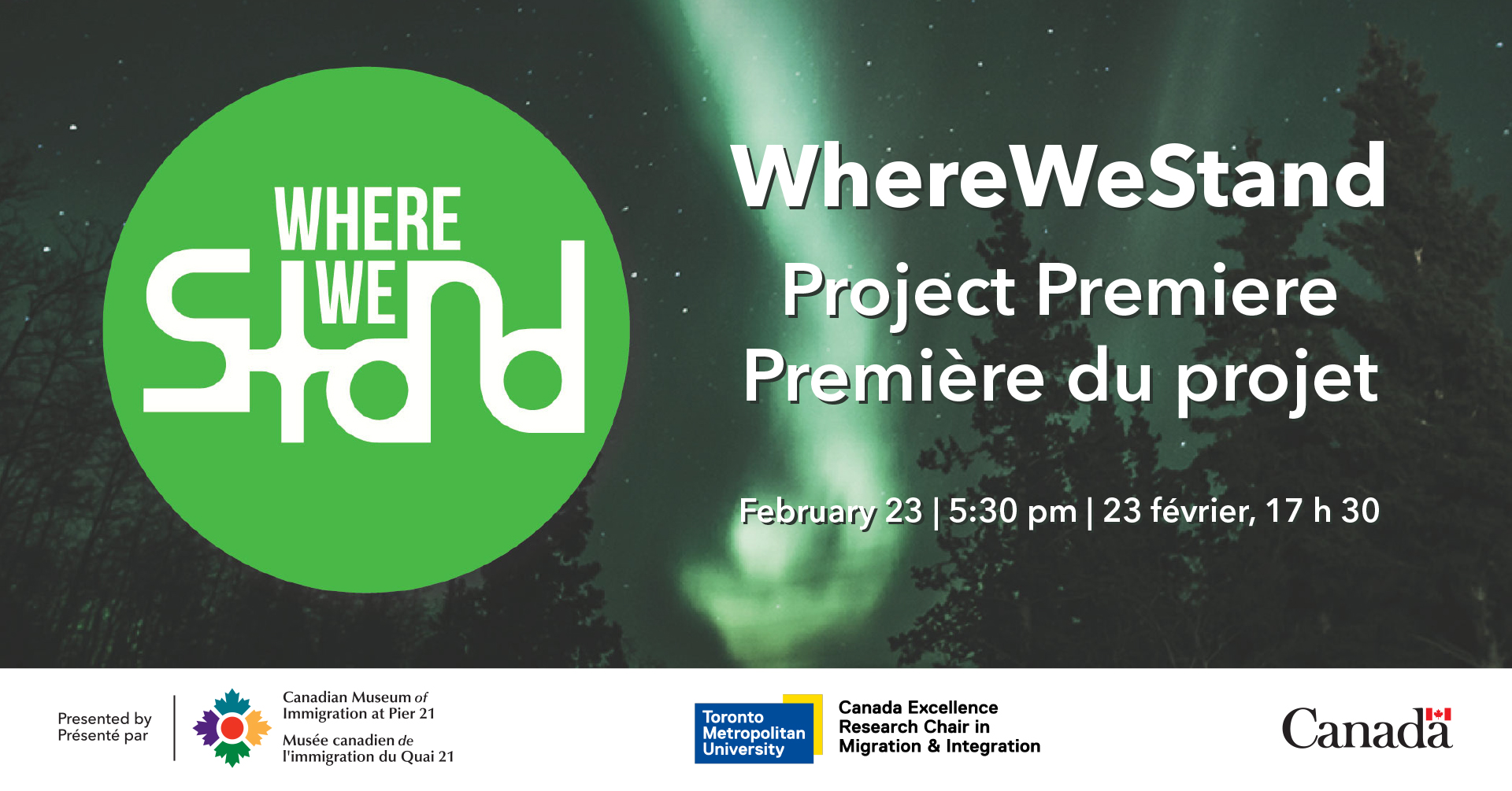 WHERE WE STAND

WhereWeStand

Project Premiere
Première du projet

February 23 | 5:30 pm | 23 février, 17 h 30

Presented by
Présenté par

Canadian Museum of Immigration at Pier 21
Musée canadien de l'immigration du Quai 21

Toronto Metropolitan University

Canada Excellence Research Chair in Migration & Integration

Canada